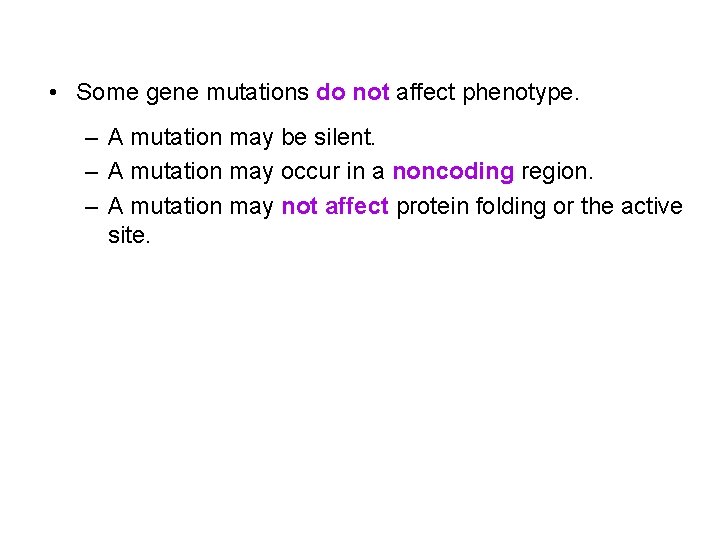 • Some gene mutations do not affect phenotype.

– A mutation may be silent.
– A mutation may occur in a noncoding region.
– A mutation may not affect protein folding or the active site.